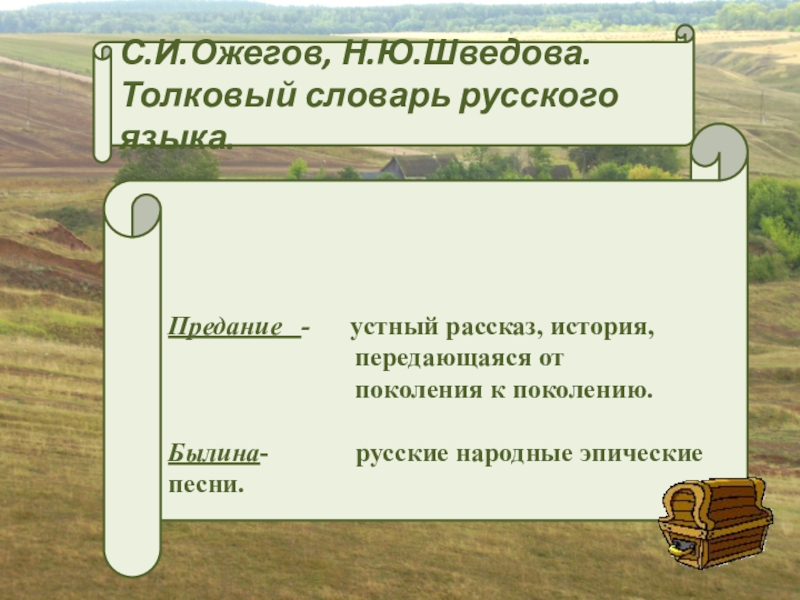 С.И.Ожегов, Н.Ю.Шведова. Толковый словарь русского языка.

Предание - устный рассказ, история, передающаяся от поколения к поколению.

Былина- русские народные эпические песни.